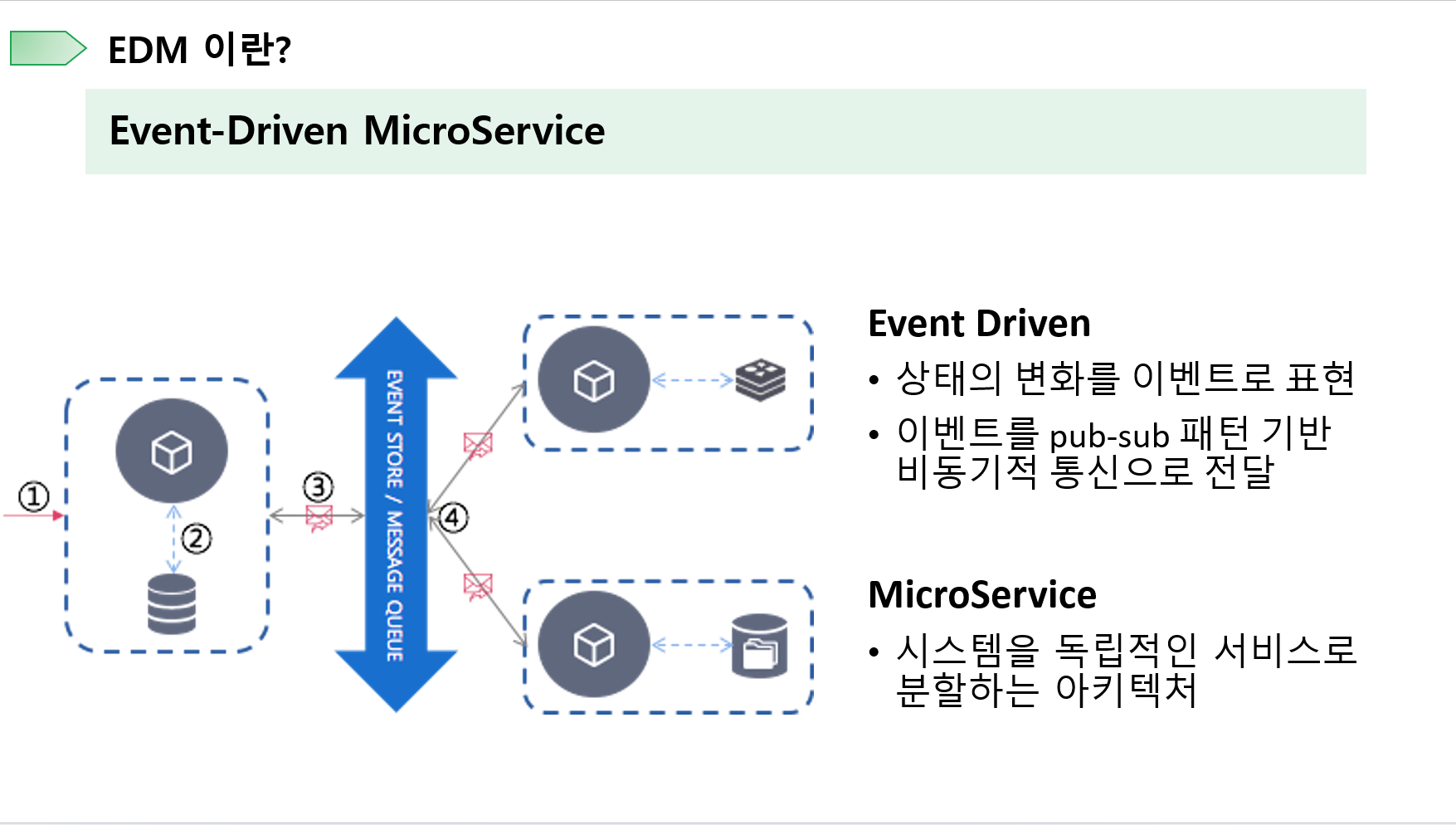 EDM 이란?

Event-Driven MicroService

①

②

③

EVENT STORE / MESSAGE QUEUE

④

Event Driven

• 상태의 변화를 이벤트로 표현

• 이벤트를 pub-sub 패턴 기반 비동기적 통신으로 전달

MicroService

• 시스템을 독립적인 서비스로 분할하는 아키텍처